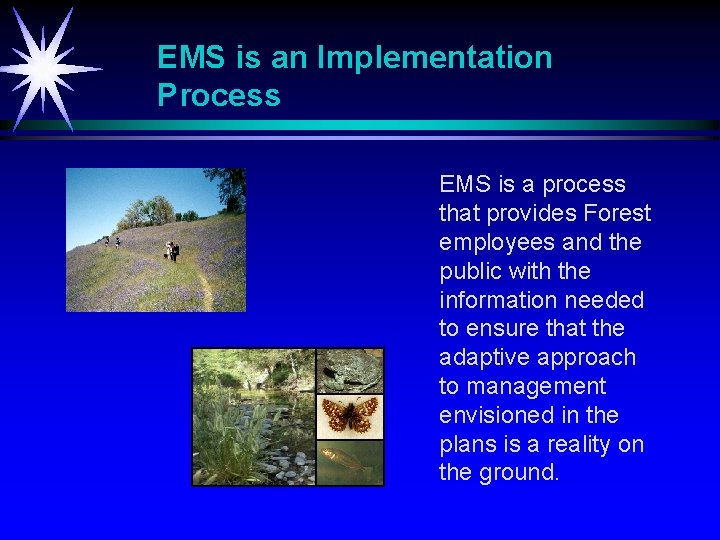 EMS is an Implementation Process

EMS is a process that provides Forest employees and the public with the information needed to ensure that the adaptive approach to management envisioned in the plans is a reality on the ground.